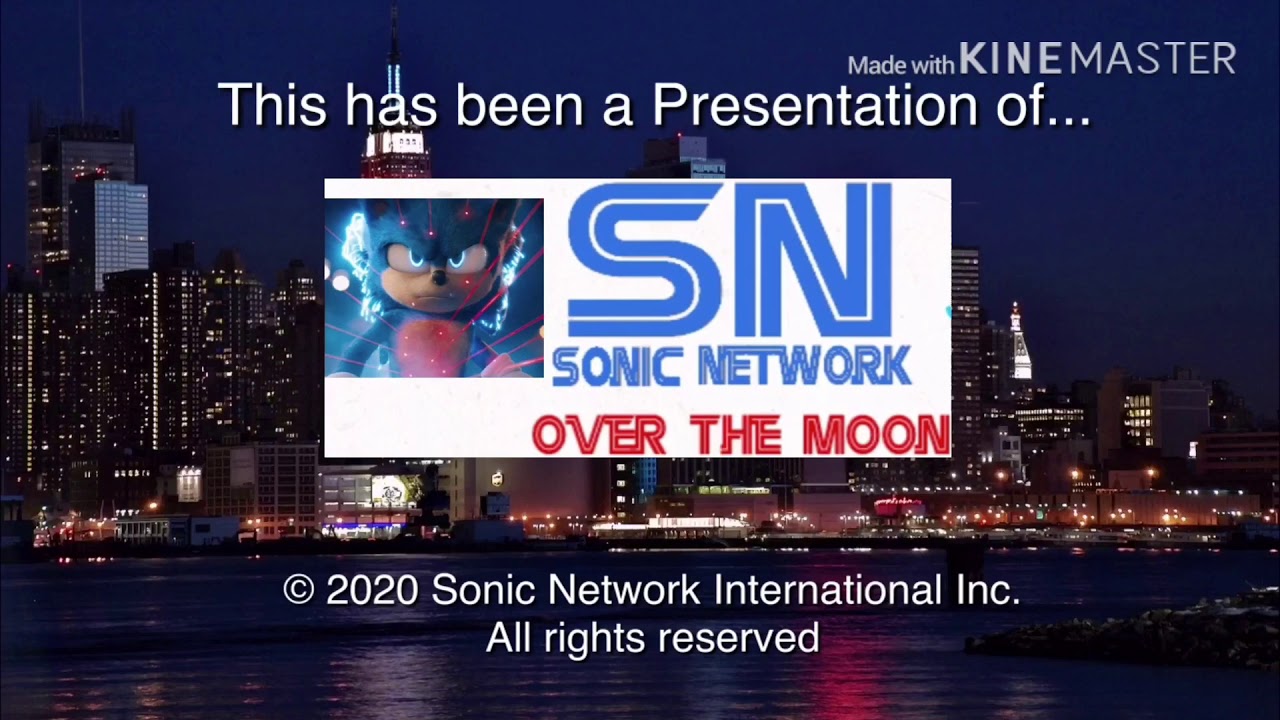 Made with KINEMASTER

This has been a Presentation of...

SN
SONIC NETWORK
OVER THE MOON

© 2020 Sonic Network International Inc.
All rights reserved